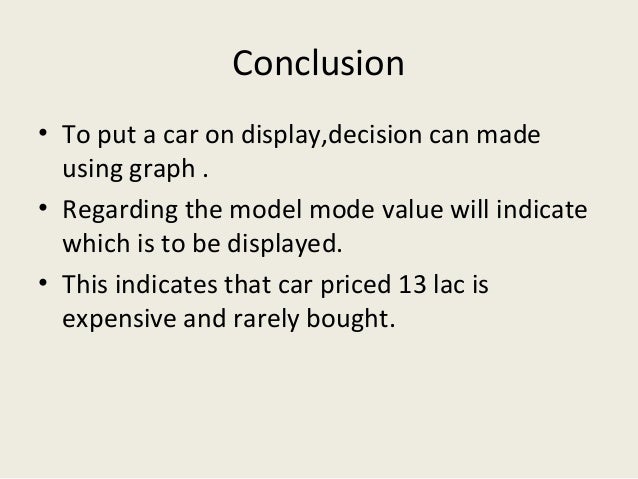 Conclusion

• To put a car on display,decision can made using graph .

• Regarding the model mode value will indicate which is to be displayed.

• This indicates that car priced 13 lac is expensive and rarely bought.